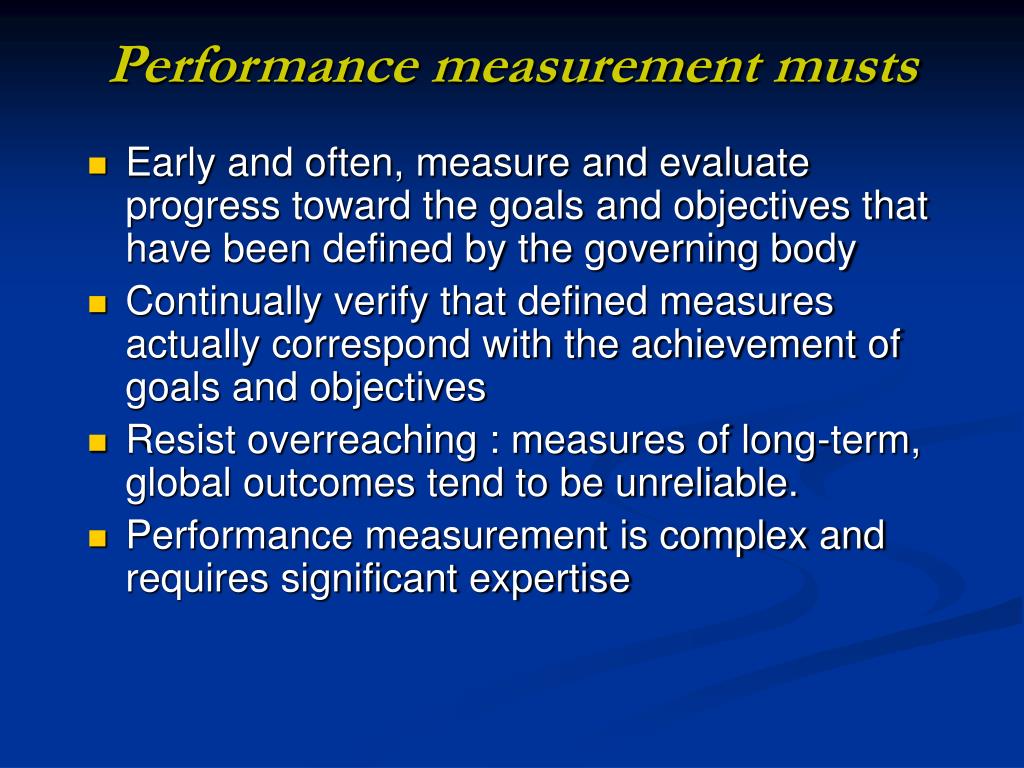 Performance measurement musts

- Early and often, measure and evaluate progress toward the goals and objectives that have been defined by the governing body
- Continually verify that defined measures actually correspond with the achievement of goals and objectives
- Resist overreaching : measures of long-term, global outcomes tend to be unreliable.
- Performance measurement is complex and requires significant expertise